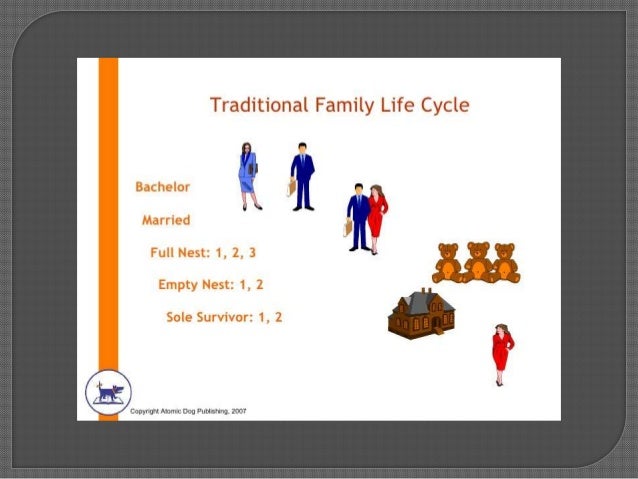 Traditional Family Life Cycle

Bachelor

Married

Full Nest: 1, 2, 3

Empty Nest: 1, 2

Sole Survivor: 1, 2

Copyright Atomic Dog Publishing, 2007